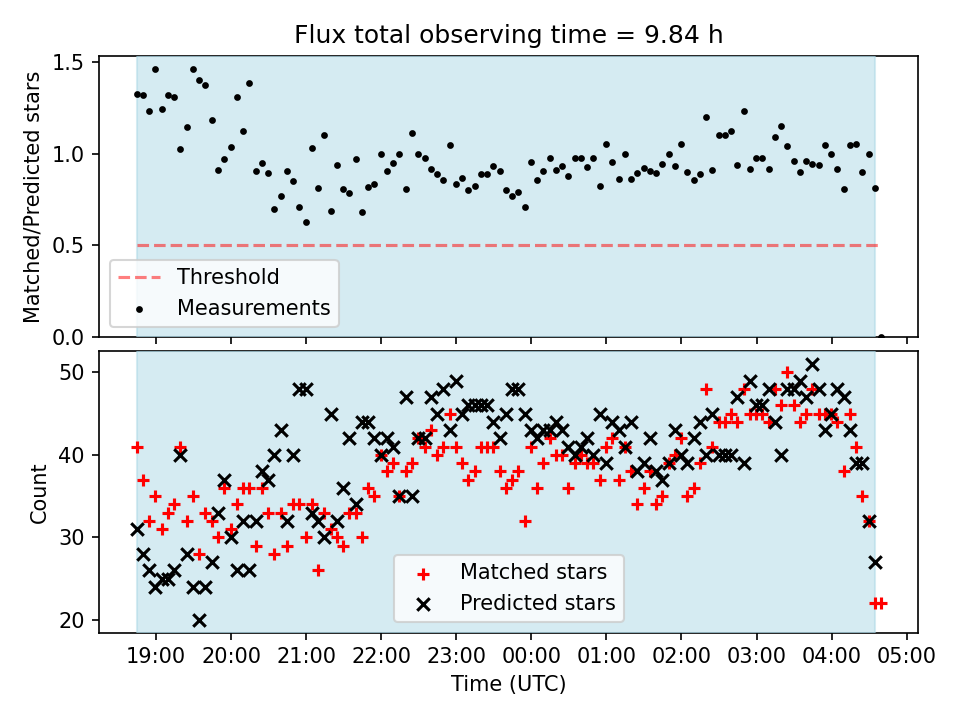 Flux total observing time = 9.84 h

Matched/Predicted stars

1.5
1.0
0.5
0.0

Threshold
Measurements

Count

50
40
30
20

Matched stars
Predicted stars

19:00 20:00 21:00 22:00 23:00 00:00 01:00 02:00 03:00 04:00 05:00

Time (UTC)